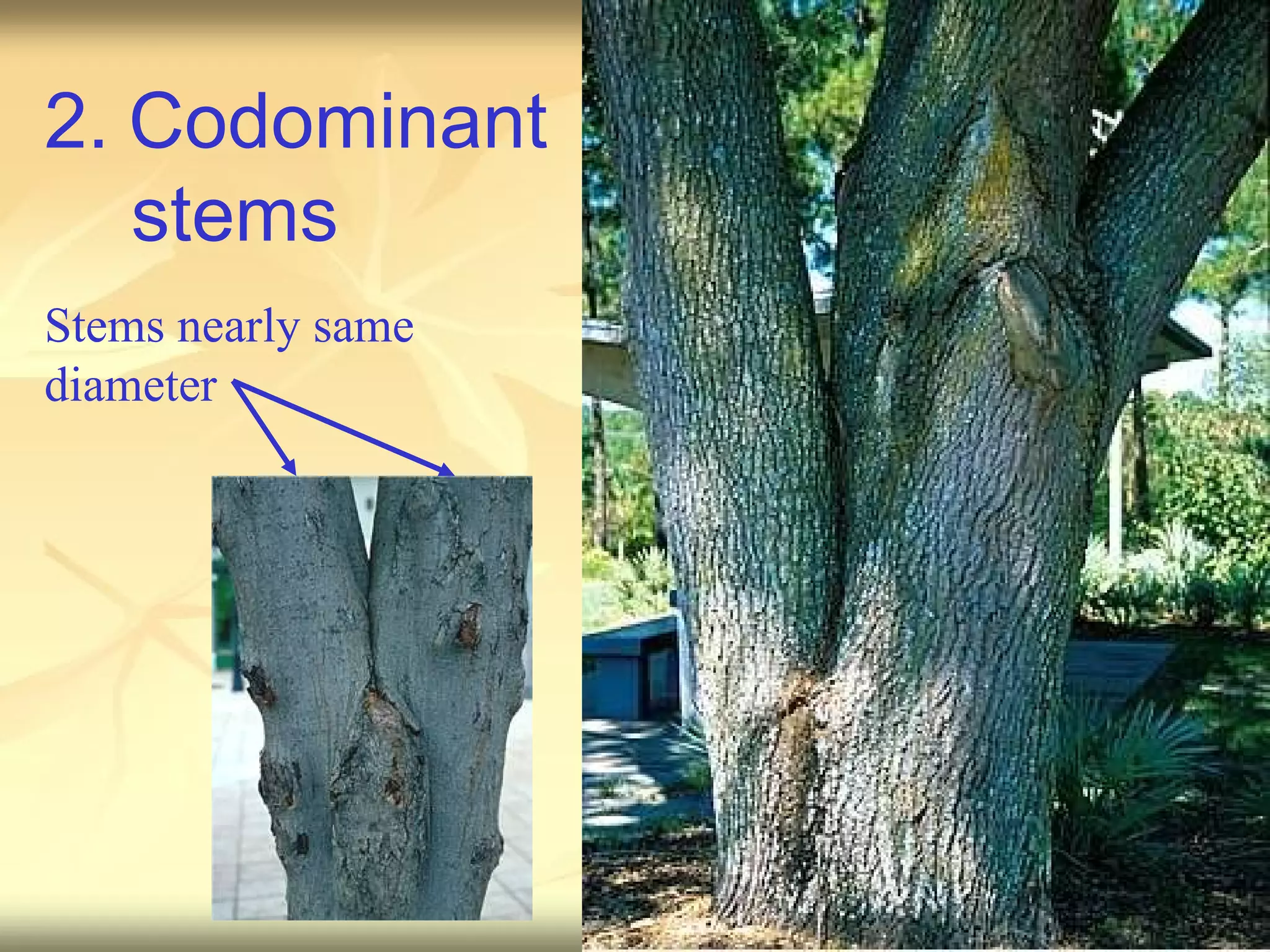 2. Codominant stems

Stems nearly same diameter